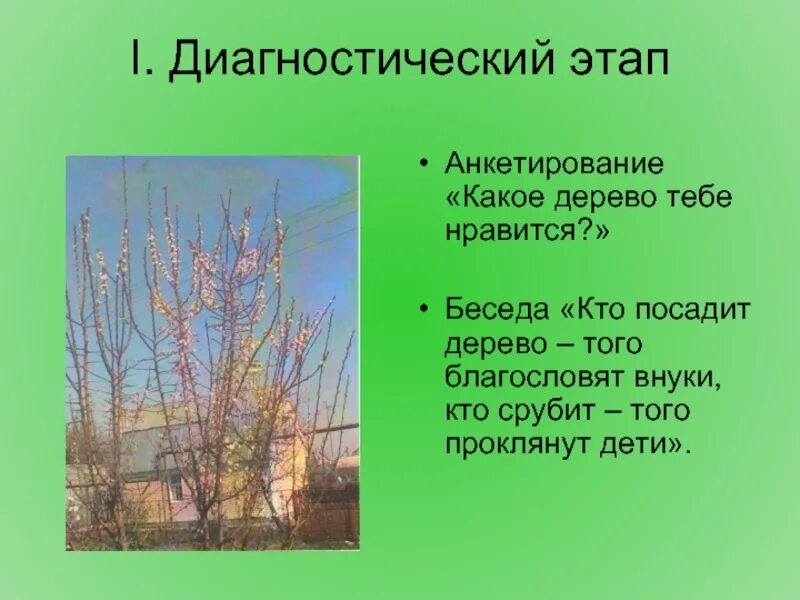 I. Диагностический этап

• Анкетирование «Какое дерево тебе нравится?»

• Беседа «Кто посадит дерево – того благословят внуки, кто срубит – того проклянут дети».